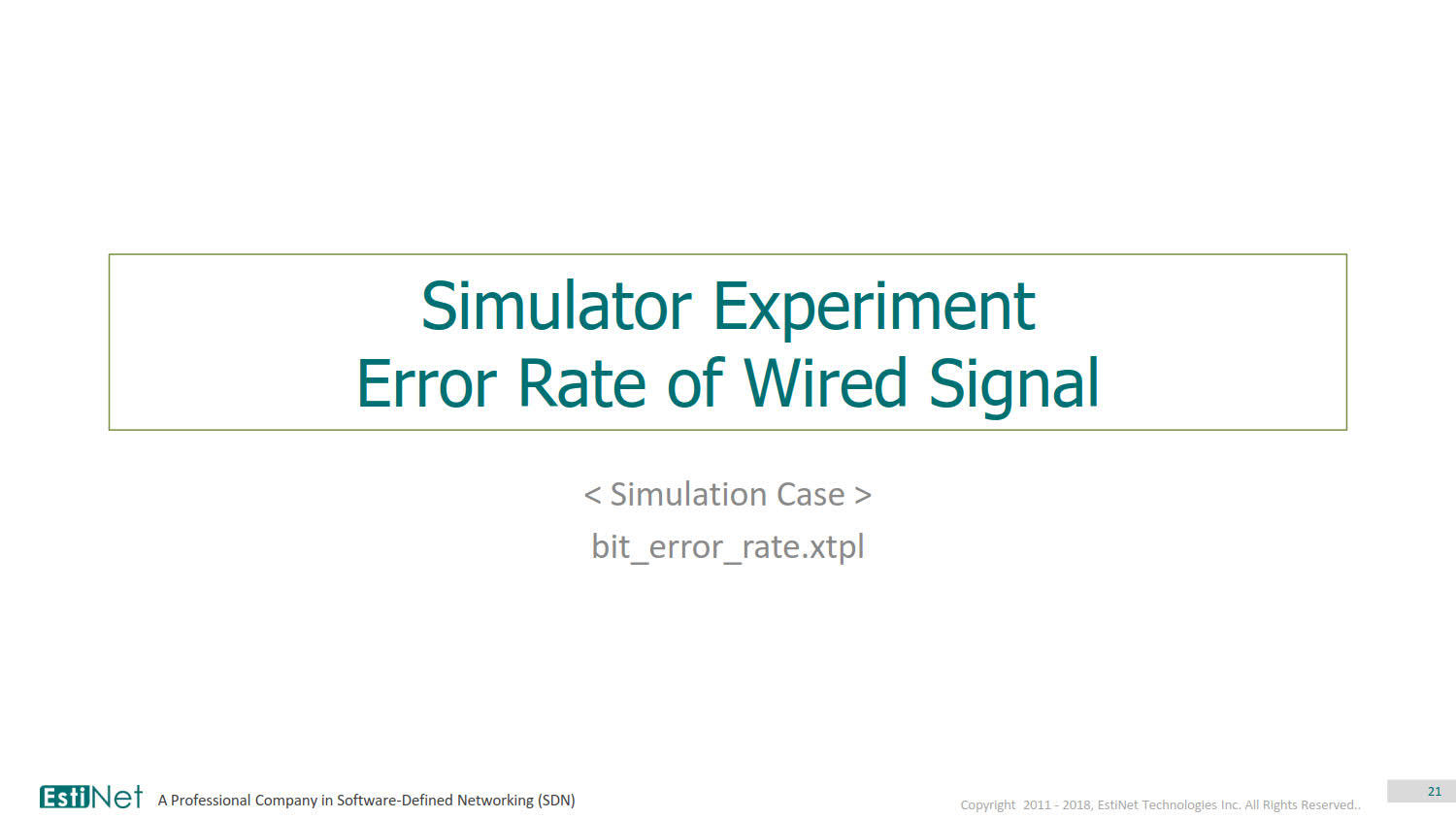 Simulator Experiment
Error Rate of Wired Signal

< Simulation Case >
bit_error_rate.xtpl

EstiNet A Professional Company in Software-Defined Networking (SDN)

Copyright 2011 - 2018, EstiNet Technologies Inc. All Rights Reserved..

21